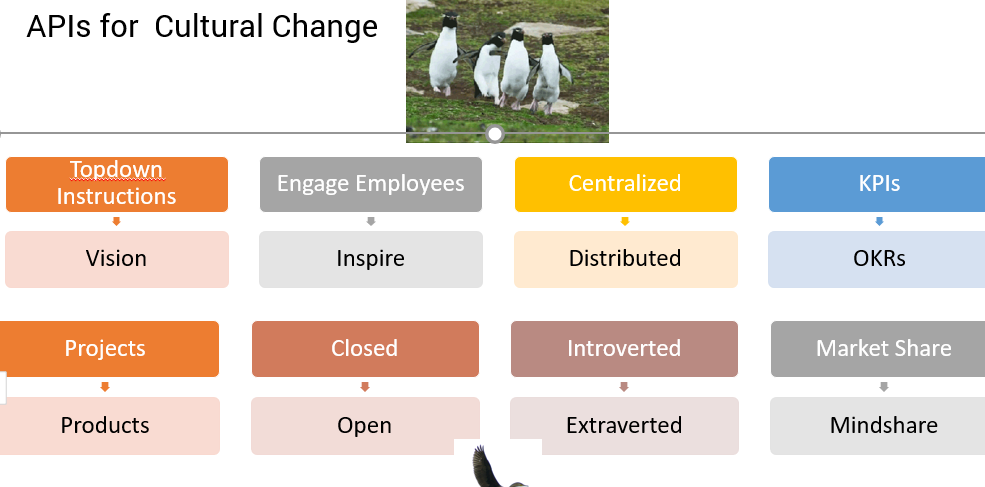 APIs for Cultural Change

Topdown Instructions

Vision

Engage Employees

Inspire

Centralized

Distributed

KPIs

OKRs

Projects

Products

Closed

Open

Introverted

Extraverted

Market Share

Mindshare